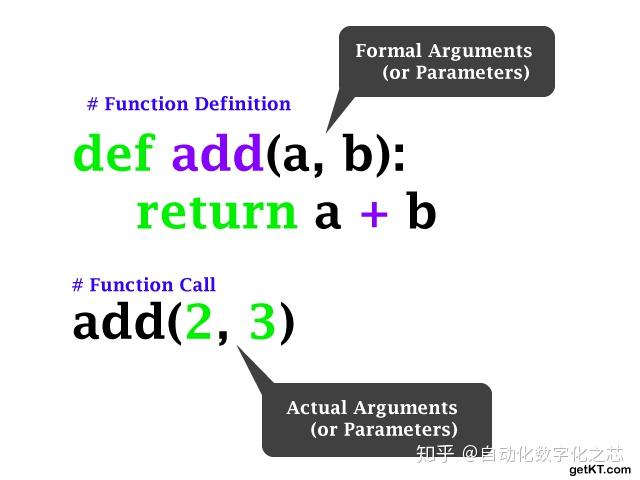 Formal Arguments
(or Parameters)

# Function Definition

def add(a, b):
    return a + b

# Function Call

add(2, 3)

Actual Arguments
(or Parameters)

知乎 @自动化数字化之芯

getKT.com